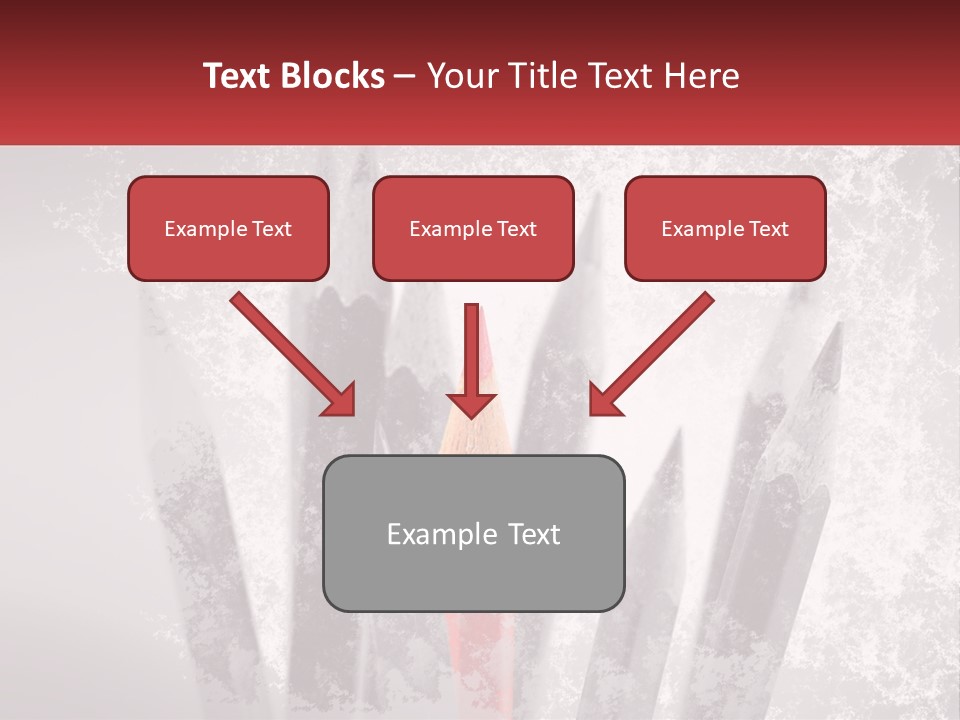 Text Blocks – Your Title Text Here

Example Text

Example Text

Example Text

Example Text